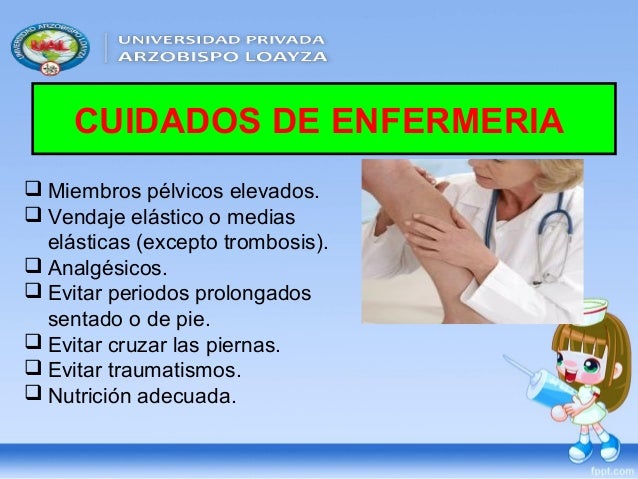 UNIVERSIDAD ARZOBISPO LOAYZA
UAL

UNIVERSIDAD PRIVADA
ARZOBISPO LOAYZA

CUIDADOS DE ENFERMERIA

❑ Miembros pélvicos elevados.
❑ Vendaje elástico o medias elásticas (excepto trombosis).
❑ Analgésicos.
❑ Evitar periodos prolongados sentado o de pie.
❑ Evitar cruzar las piernas.
❑ Evitar traumatismos.
❑ Nutrición adecuada.

fppt.com